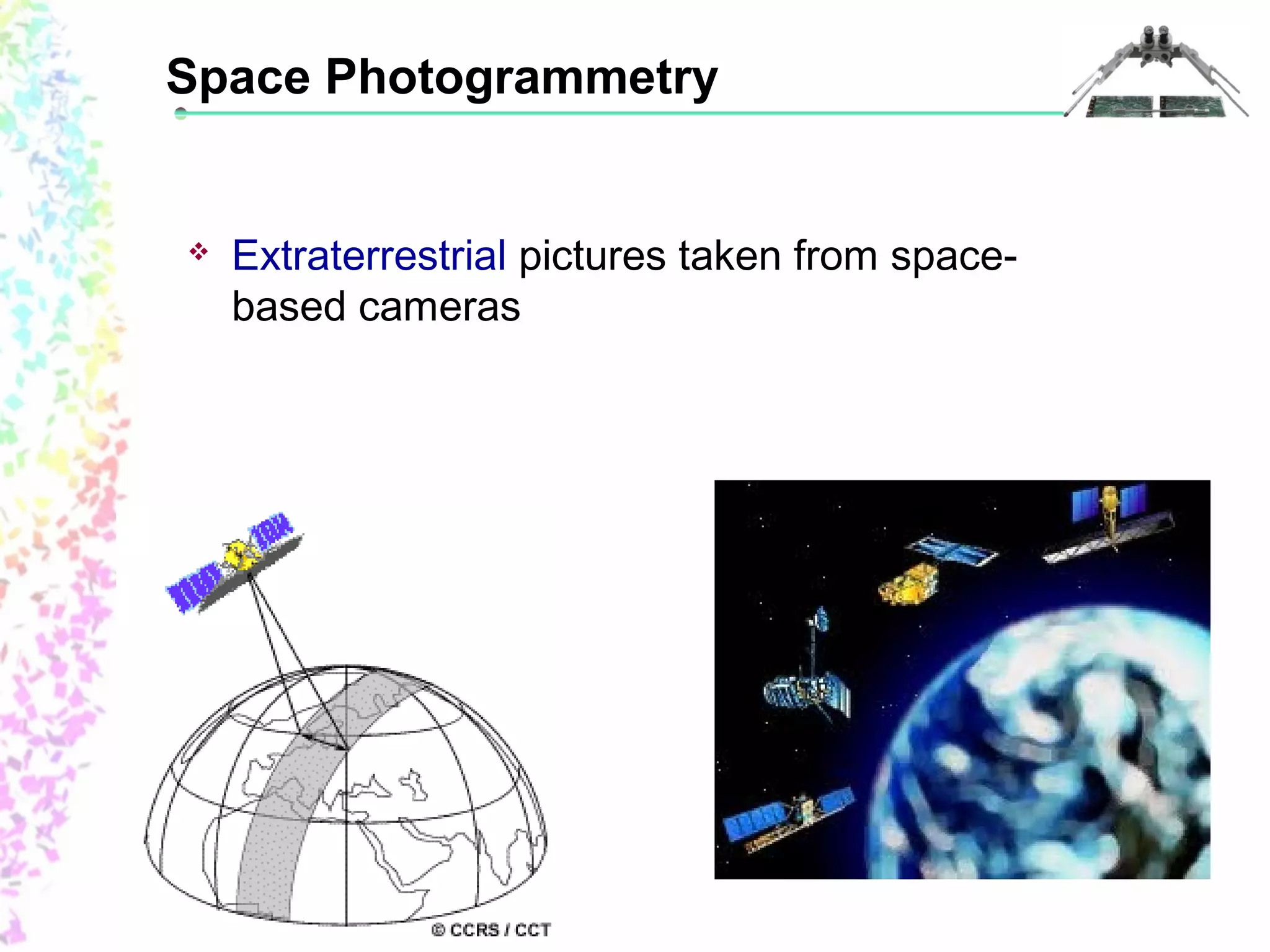 Space Photogrammetry

❖ Extraterrestrial pictures taken from space-based cameras

© CCRS / CCT